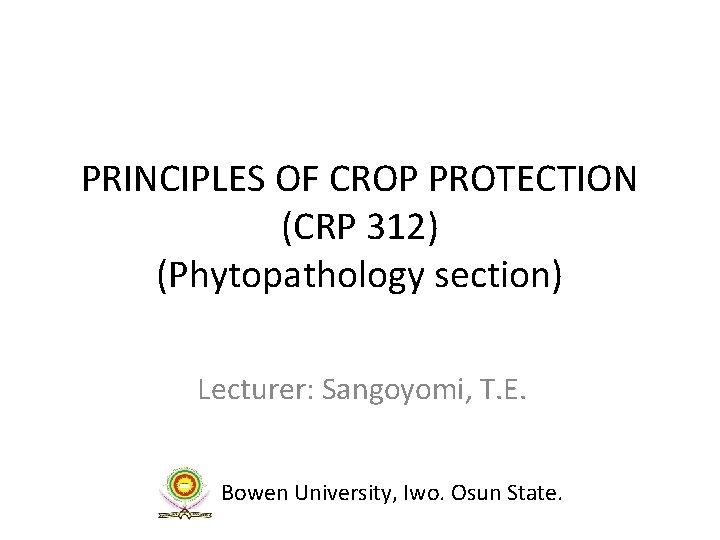 PRINCIPLES OF CROP PROTECTION (CRP 312) (Phytopathology section)

Lecturer: Sangoyomi, T.E.

Bowen University, Iwo. Osun State.